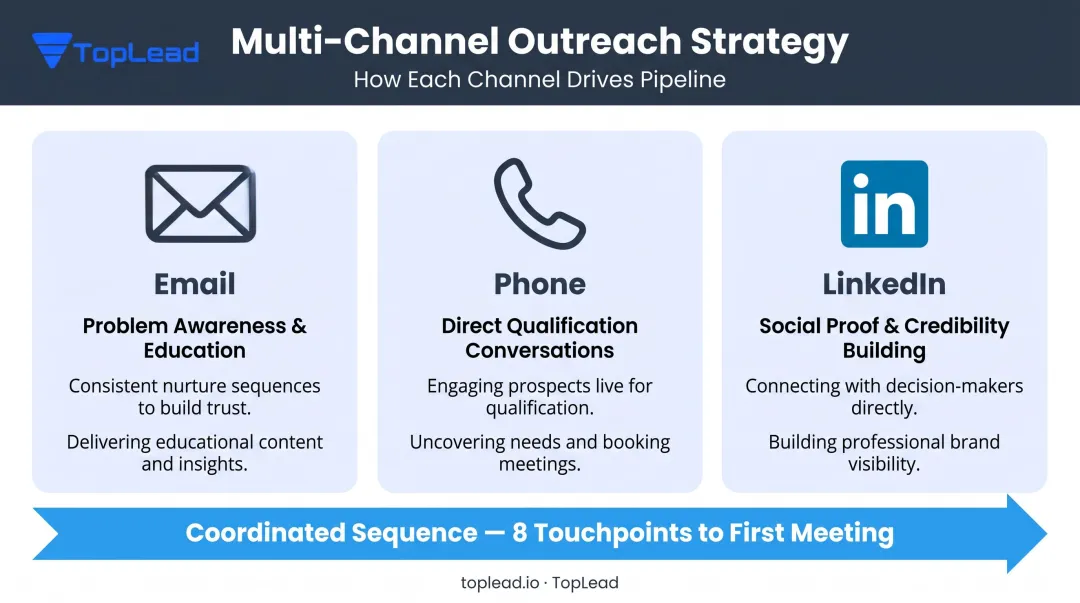 TopLead

Multi-Channel Outreach Strategy

How Each Channel Drives Pipeline

Email

Problem Awareness & Education

Consistent nurture sequences to build trust.

Delivering educational content and insights.

Phone

Direct Qualification Conversations

Engaging prospects live for qualification.

Uncovering needs and booking meetings.

in

LinkedIn

Social Proof & Credibility Building

Connecting with decision-makers directly.

Building professional brand visibility.

Coordinated Sequence — 8 Touchpoints to First Meeting

toplead.io · TopLead